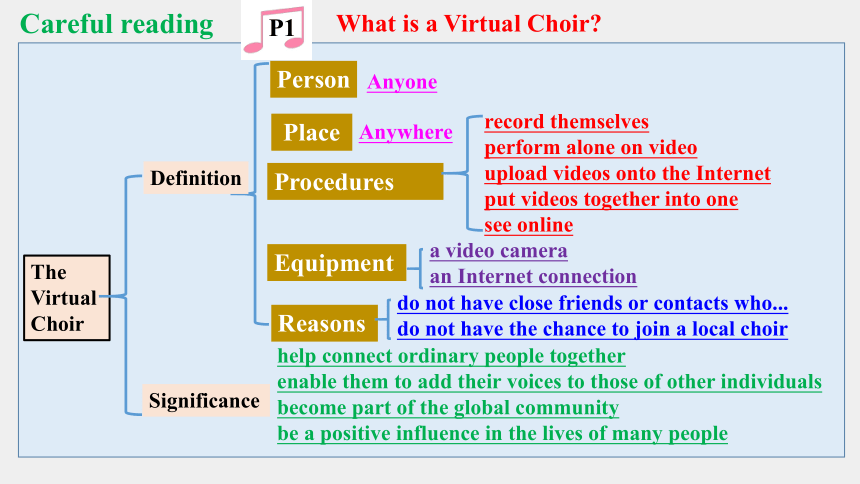 Careful reading

P1

What is a Virtual Choir?

The Virtual Choir

Definition

Person Anyone

Place Anywhere

Procedures
record themselves
perform alone on video
upload videos onto the Internet
put videos together into one
see online

Equipment
a video camera
an Internet connection

Reasons
do not have close friends or contacts who...
do not have the chance to join a local choir

Significance
help connect ordinary people together
enable them to add their voices to those of other individuals
become part of the global community
be a positive influence in the lives of many people